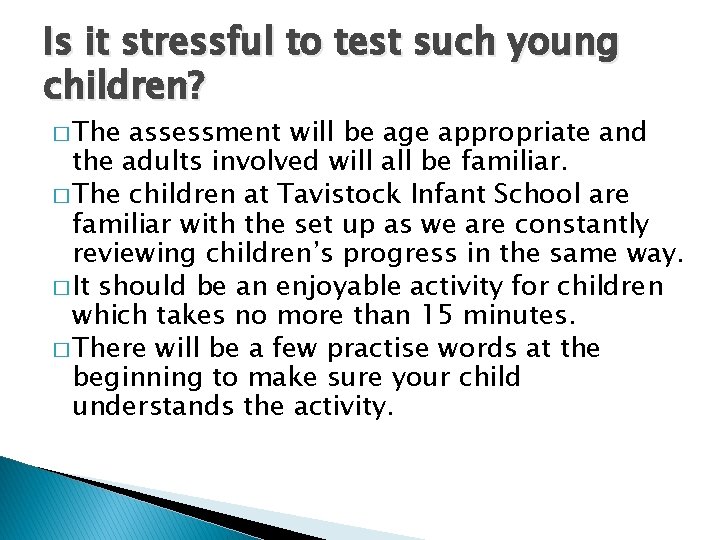 Is it stressful to test such young children?

□ The assessment will be age appropriate and the adults involved will all be familiar.

□ The children at Tavistock Infant School are familiar with the set up as we are constantly reviewing children's progress in the same way.

□ It should be an enjoyable activity for children which takes no more than 15 minutes.

□ There will be a few practise words at the beginning to make sure your child understands the activity.